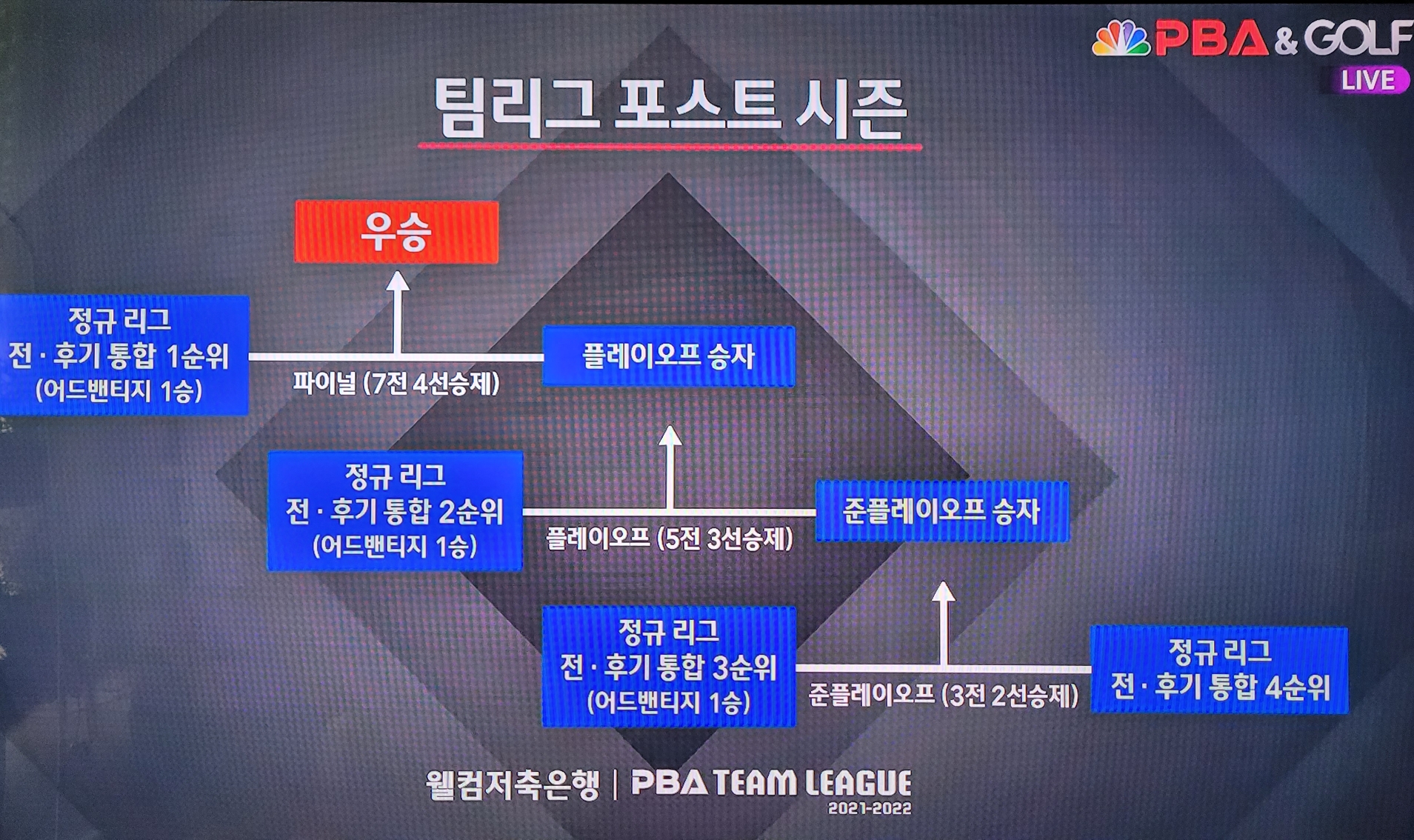 PBA & GOLF
LIVE

팀리그 포스트 시즌

우승

정규 리그
전 · 후기 통합 1순위
(어드밴티지 1승)

파이널 (7전 4선승제)

플레이오프 승자

정규 리그
전 · 후기 통합 2순위
(어드밴티지 1승)

플레이오프 (5전 3선승제)

준플레이오프 승자

정규 리그
전 · 후기 통합 3순위
(어드밴티지 1승)

준플레이오프 (3전 2선승제)

정규 리그
전 · 후기 통합 4순위

웰컴저축은행 | PBA TEAM LEAGUE 2021-2022